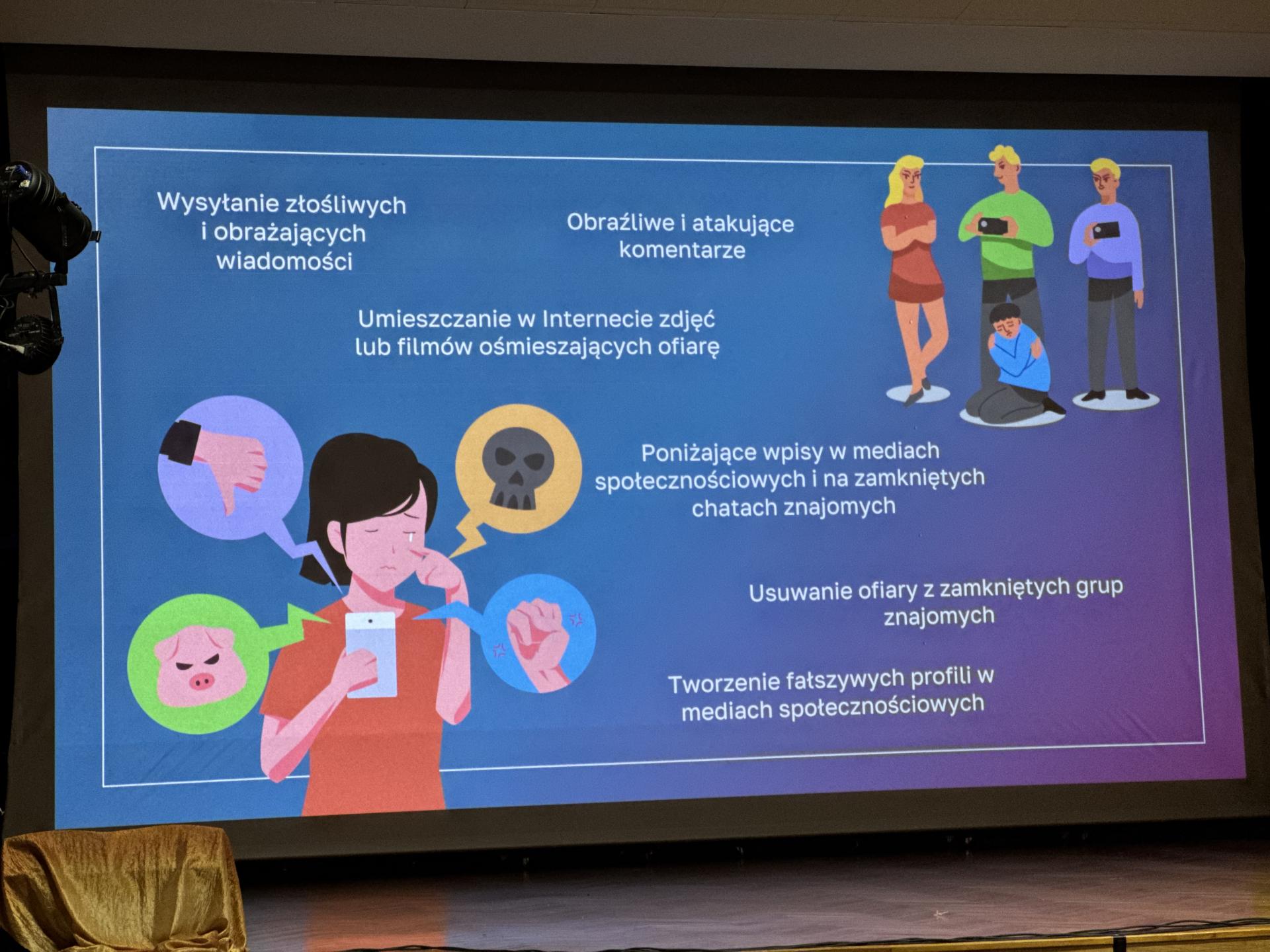 Wysyłanie złośliwych i obrażających wiadomości

Obraźliwe i atakujące komentarze

Umieszczanie w Internecie zdjęć lub filmów ośmieszających ofiarę

Poniżające wpisy w mediach społecznościowych i na zamkniętych chatach znajomych

Usuwanie ofiary z zamkniętych grup znajomych

Tworzenie fałszywych profili w mediach społecznościowych